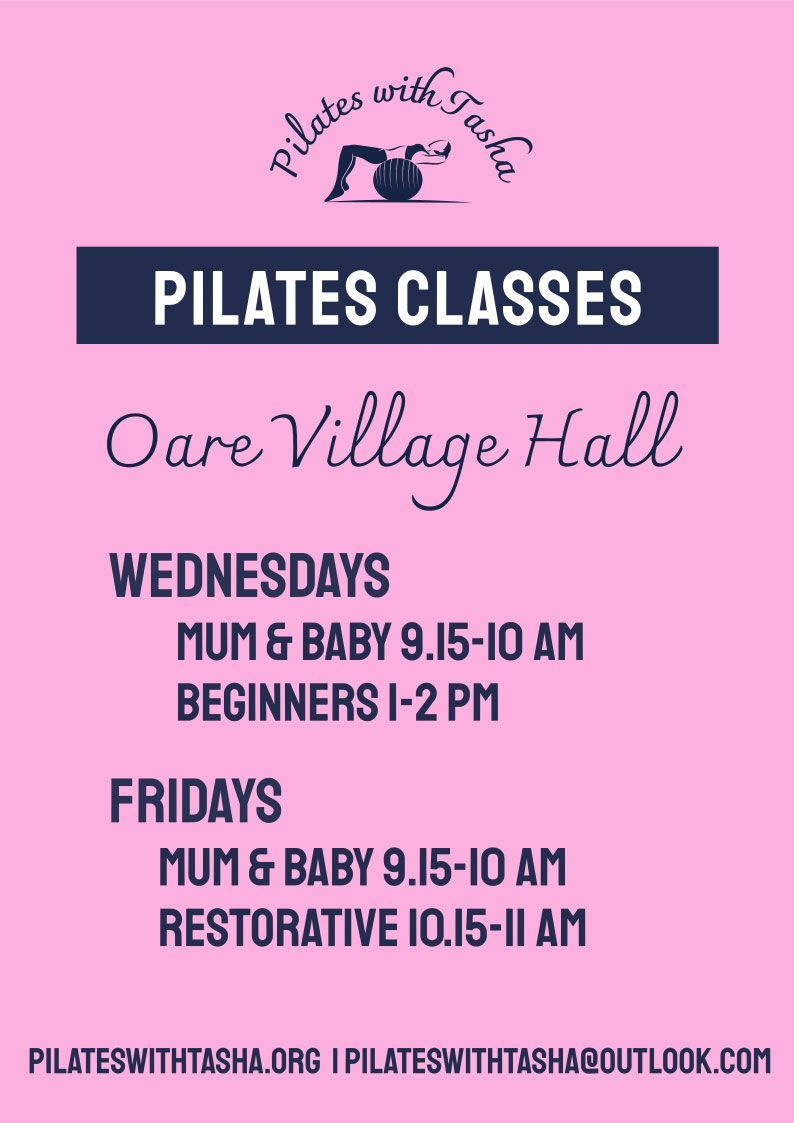 Pilates with Tasha

PILATES CLASSES

Oare Village Hall

WEDNESDAYS
MUM & BABY 9.15-10 AM
BEGINNERS 1-2 PM

FRIDAYS
MUM & BABY 9.15-10 AM
RESTORATIVE 10.15-11 AM

PILATESWITHTASHA.ORG | PILATESWITHTASHA@OUTLOOK.COM